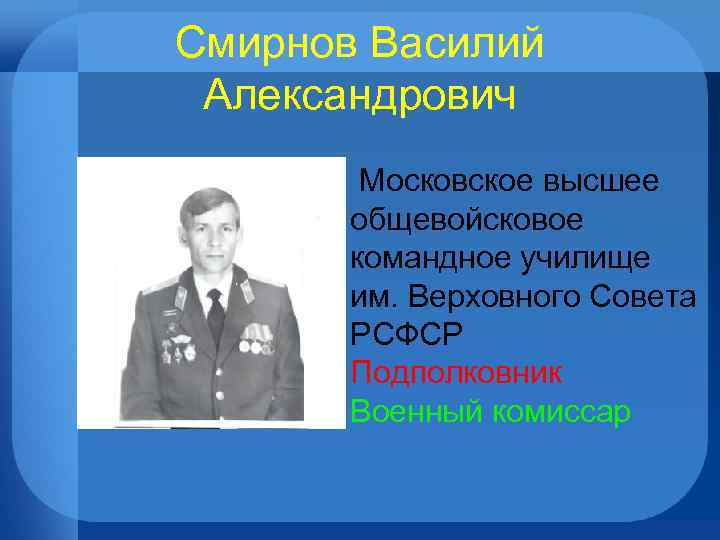 Смирнов Василий Александрович

Московское высшее общевойсковое командное училище им. Верховного Совета РСФСР
Подполковник
Военный комиссар